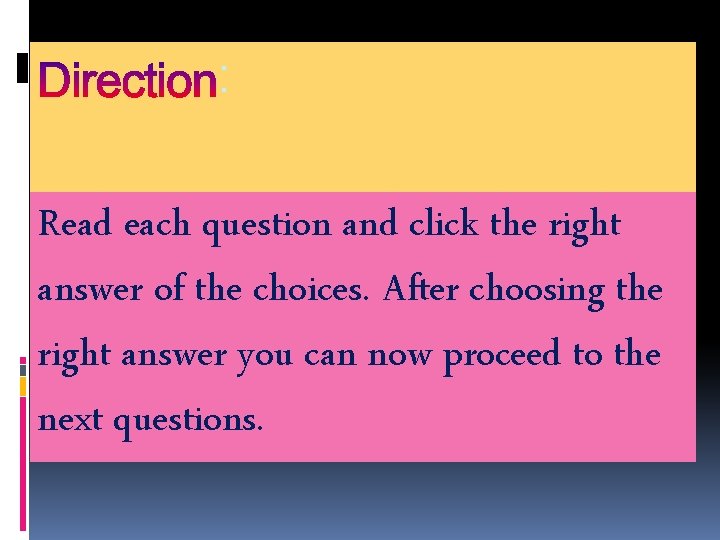 Direction:

Read each question and click the right answer of the choices. After choosing the right answer you can now proceed to the next questions.